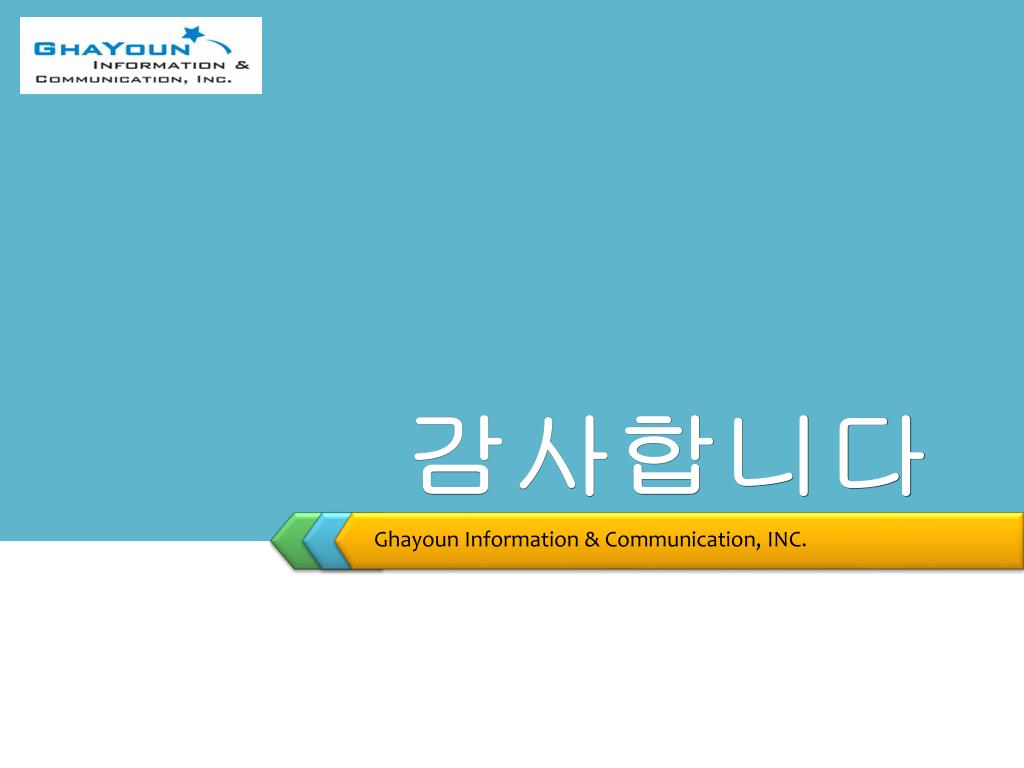 GHAYOUN
INFORMATION &
COMMUNICATION, INC.

감사합니다

Ghayoun Information & Communication, INC.